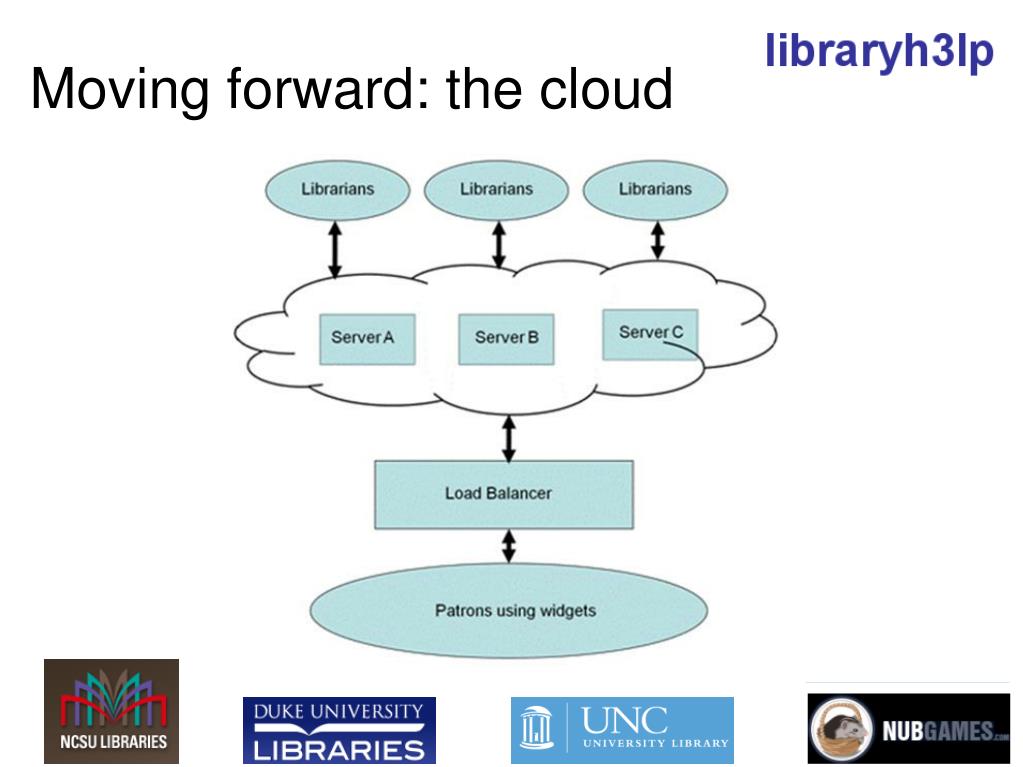 libraryh3lp

Moving forward: the cloud

Librarians
Librarians
Librarians

Server A
Server B
Server C

Load Balancer

Patrons using widgets

NCSU LIBRARIES

DUKE UNIVERSITY
LIBRARIES

UNC
UNIVERSITY LIBRARY

NUBGAMES.com